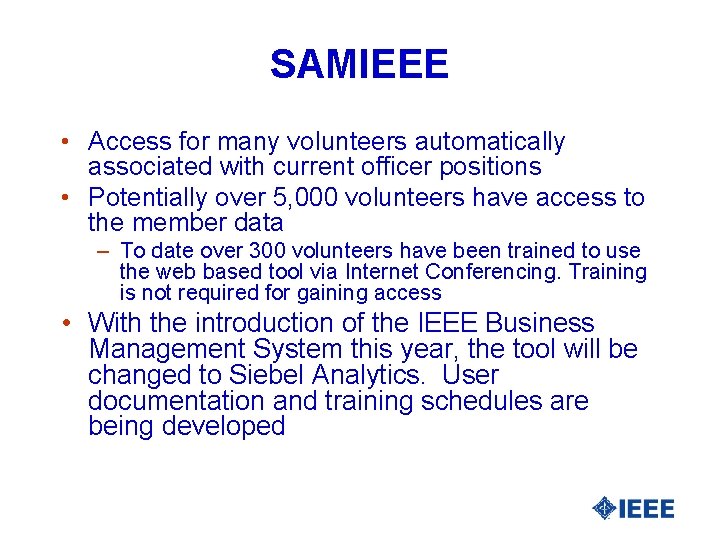 SAMIEEE

• Access for many volunteers automatically associated with current officer positions

• Potentially over 5,000 volunteers have access to the member data

– To date over 300 volunteers have been trained to use the web based tool via Internet Conferencing. Training is not required for gaining access

• With the introduction of the IEEE Business Management System this year, the tool will be changed to Siebel Analytics. User documentation and training schedules are being developed

IEEE